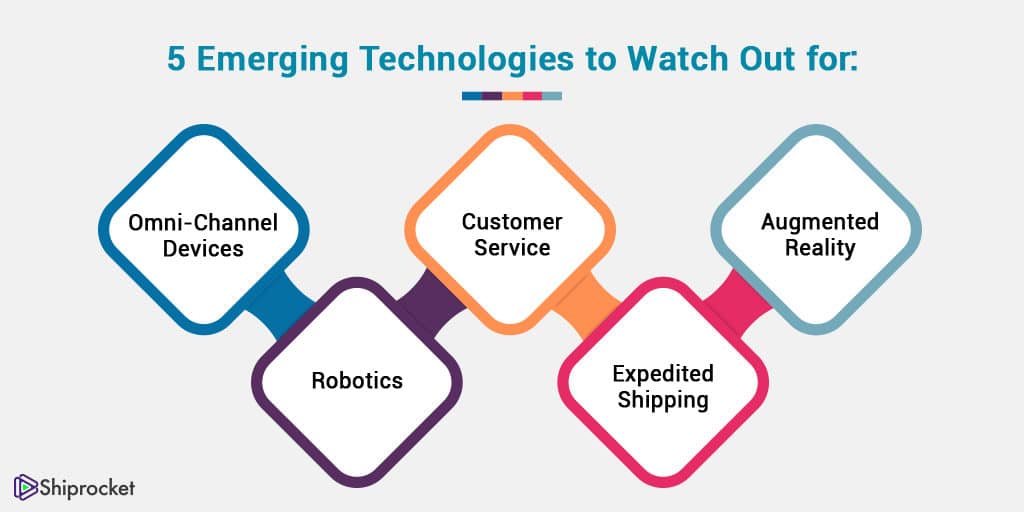 5 Emerging Technologies to Watch Out for:

Omni-Channel Devices

Robotics

Customer Service

Expedited Shipping

Augmented Reality

Shiprocket